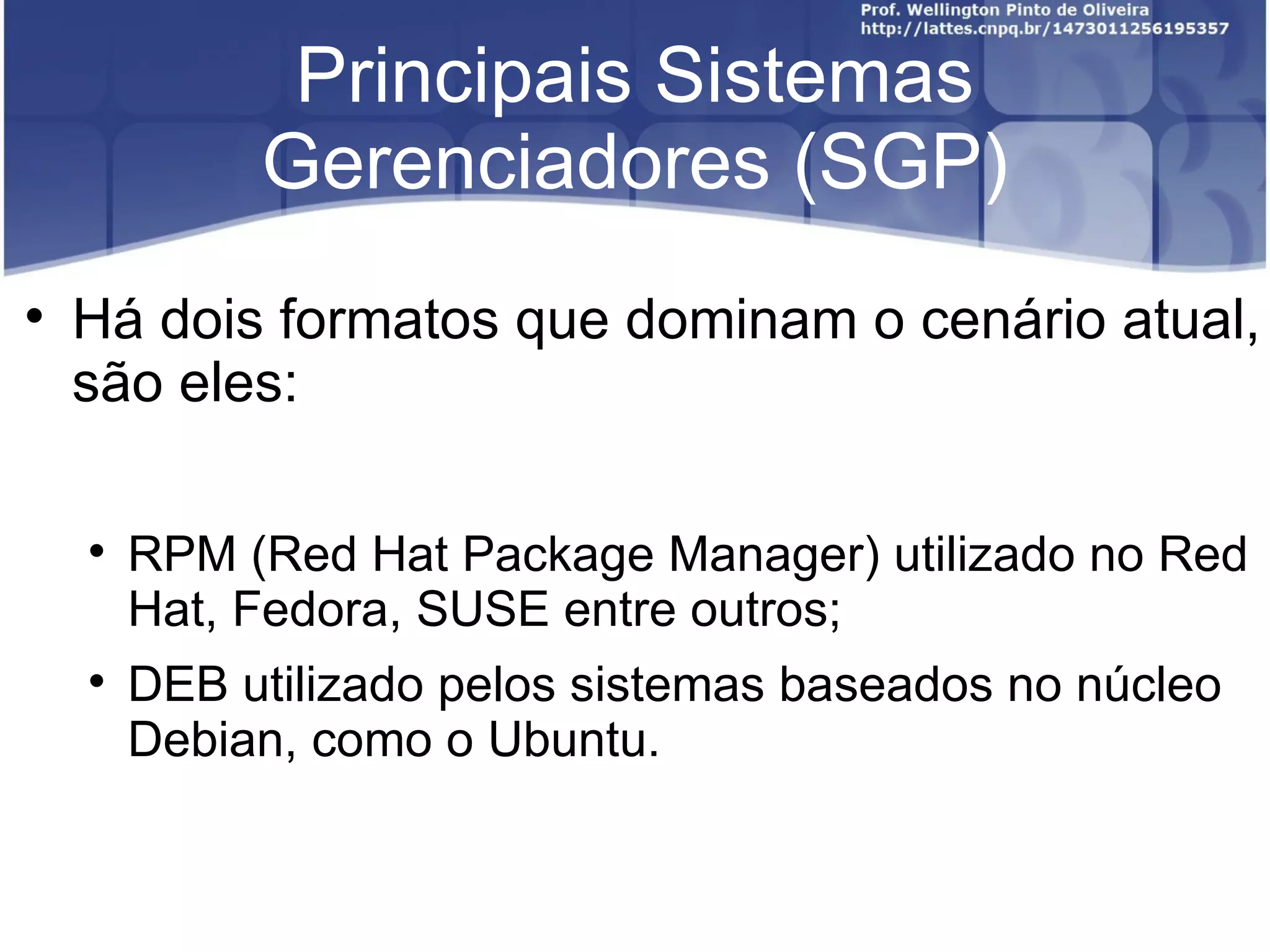 Prof. Wellington Pinto de Oliveira
http://lattes.cnpq.br/1473011256195357

Principais Sistemas Gerenciadores (SGP)

• Há dois formatos que dominam o cenário atual, são eles:

• RPM (Red Hat Package Manager) utilizado no Red Hat, Fedora, SUSE entre outros;
• DEB utilizado pelos sistemas baseados no núcleo Debian, como o Ubuntu.